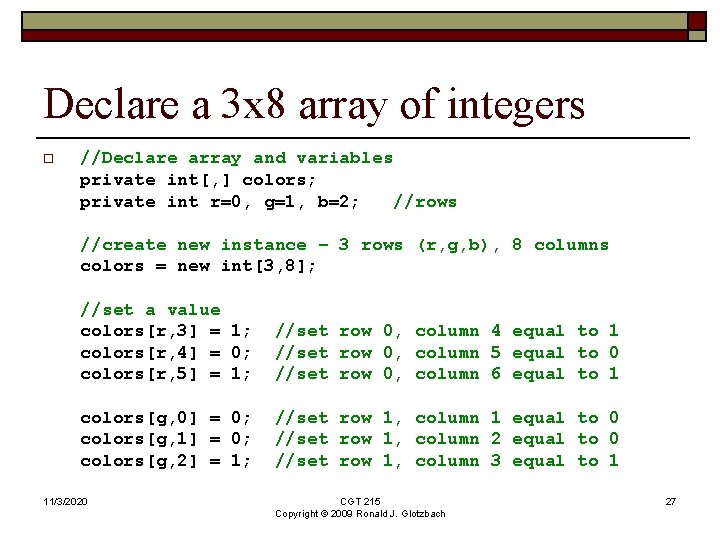 Declare a 3x8 array of integers

//Declare array and variables
private int[,] colors;
private int r=0, g=1, b=2;   //rows

//create new instance – 3 rows (r,g,b), 8 columns
colors = new int[3,8];

//set a value
colors[r,3] = 1;  //set row 0, column 4 equal to 1
colors[r,4] = 0;  //set row 0, column 5 equal to 0
colors[r,5] = 1;  //set row 0, column 6 equal to 1

colors[g,0] = 0;  //set row 1, column 1 equal to 0
colors[g,1] = 0;  //set row 1, column 2 equal to 0
colors[g,2] = 1;  //set row 1, column 3 equal to 1

11/3/2020

CGT 215
Copyright © 2009 Ronald J. Glotzbach

27